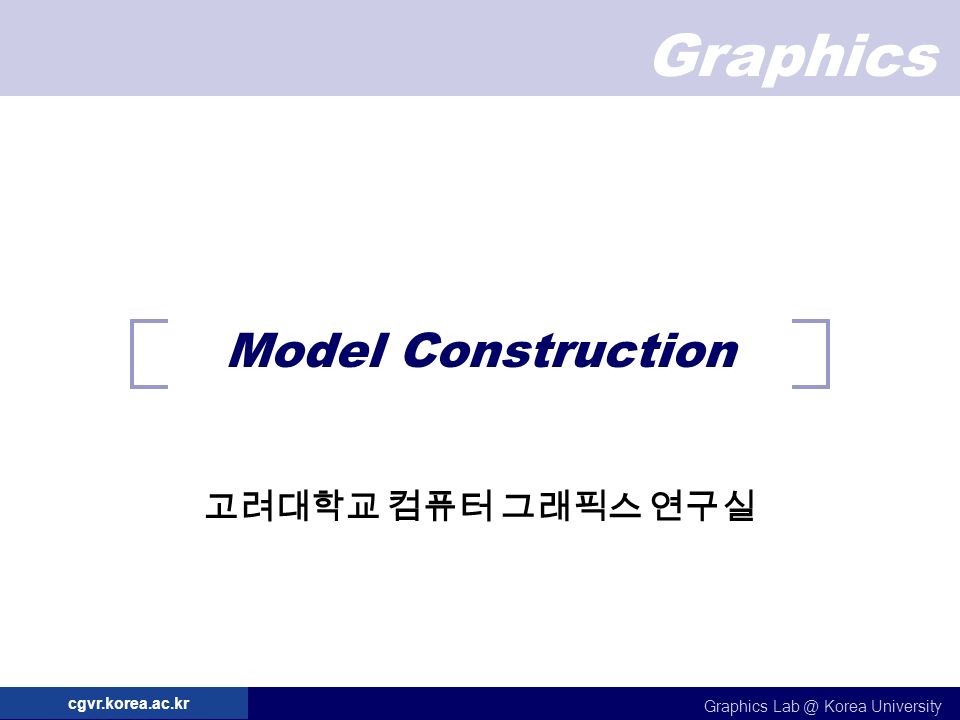 Graphics

Model Construction

고려대학교 컴퓨터 그래픽스 연구실

cgvr.korea.ac.kr

Graphics Lab @ Korea University